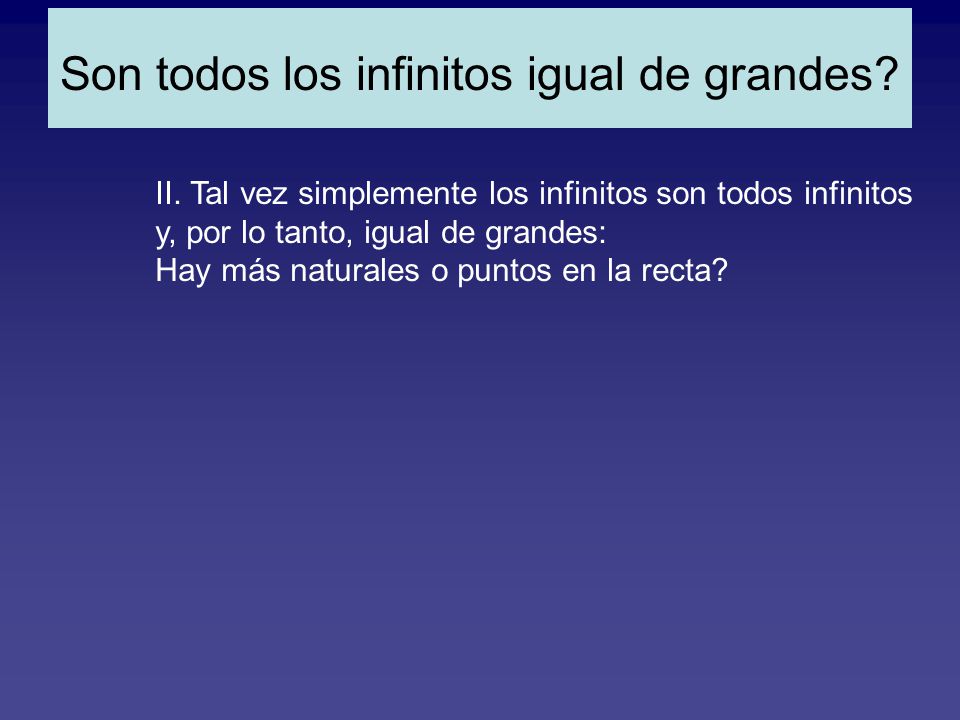 Son todos los infinitos igual de grandes?

II. Tal vez simplemente los infinitos son todos infinitos y, por lo tanto, igual de grandes:
Hay más naturales o puntos en la recta?